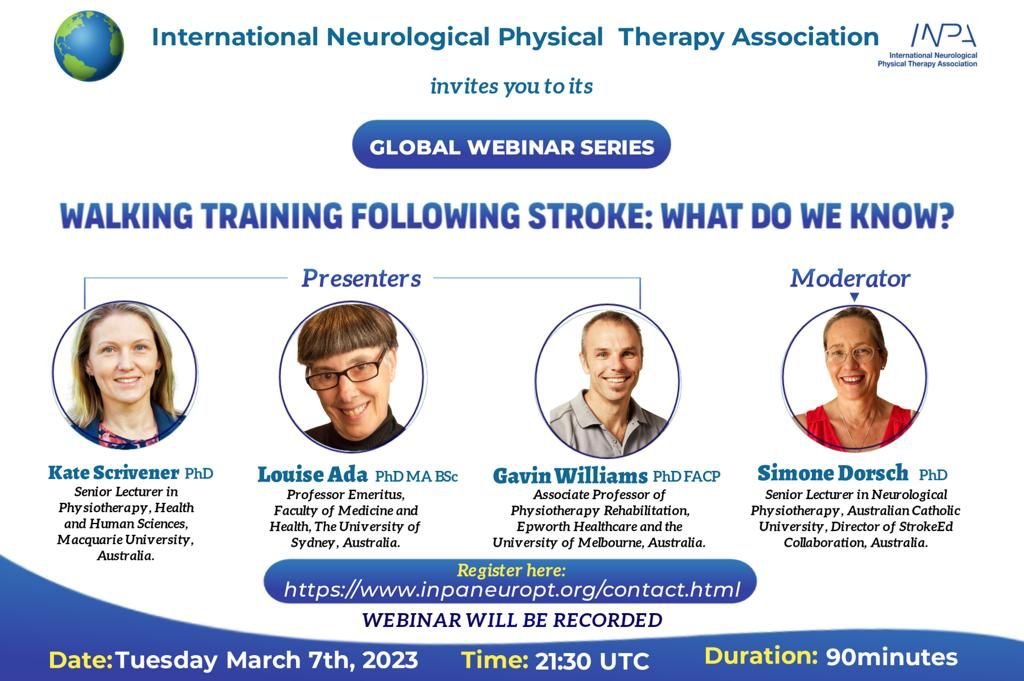 International Neurological Physical Therapy Association

INPA
International Neurological Physical Therapy Association

invites you to its

GLOBAL WEBINAR SERIES

WALKING TRAINING FOLLOWING STROKE: WHAT DO WE KNOW?

Presenters

Moderator

Kate Scrivener PhD
Senior Lecturer in Physiotherapy, Health and Human Sciences, Macquarie University, Australia.

Louise Ada PhD MA BSc
Professor Emeritus, Faculty of Medicine and Health, The University of Sydney, Australia.

Gavin Williams PhD FACP
Associate Professor of Physiotherapy Rehabilitation, Epworth Healthcare and the University of Melbourne, Australia.

Simone Dorsch PhD
Senior Lecturer in Neurological Physiotherapy, Australian Catholic University, Director of StrokeEd Collaboration, Australia.

Register here:
https://www.inpaneuropt.org/contact.html

WEBINAR WILL BE RECORDED

Date: Tuesday March 7th, 2023 Time: 21:30 UTC Duration: 90minutes